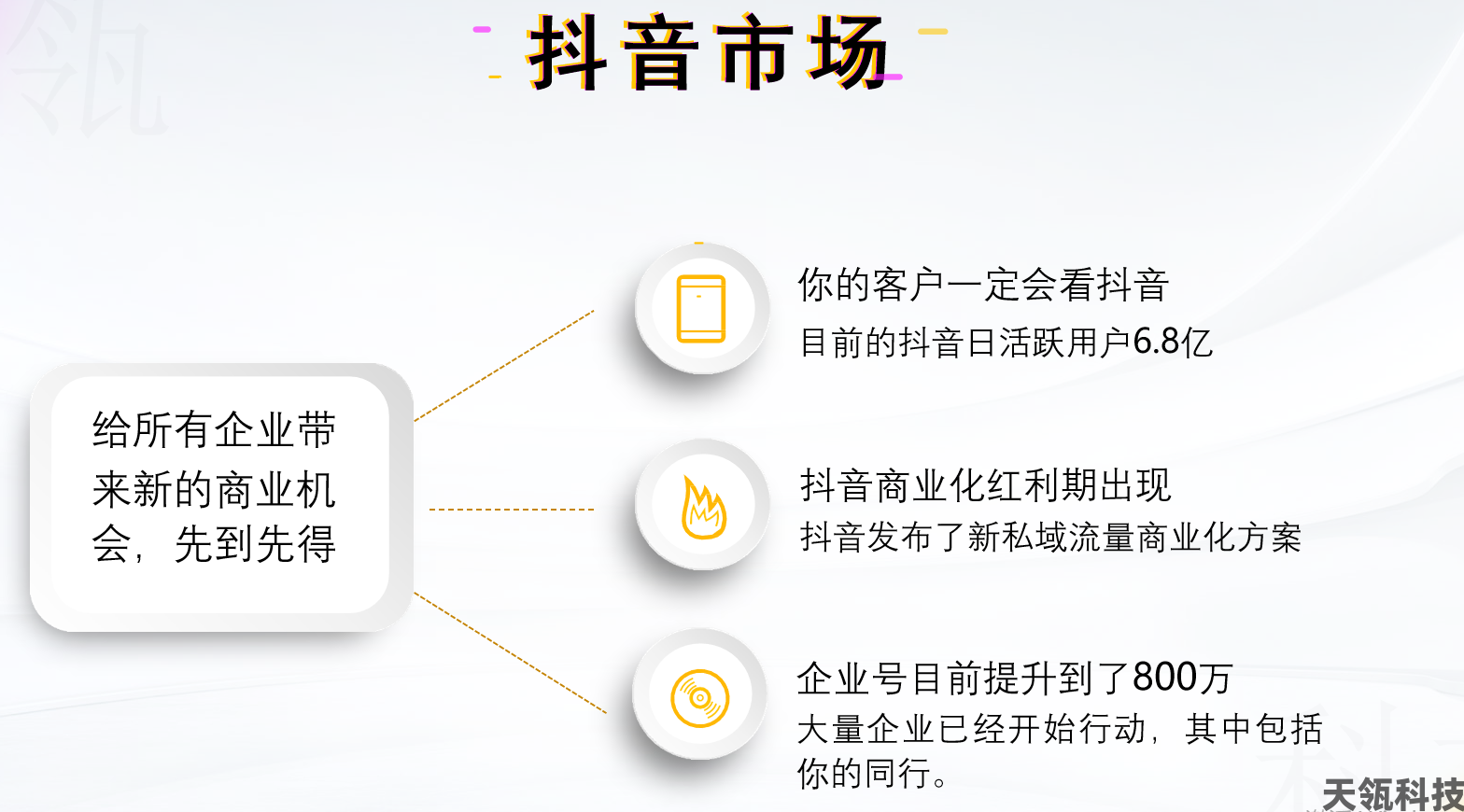 抖音市场

给所有企业带来新的商业机会，先到先得

你的客户一定会看抖音
目前的抖音日活跃用户6.8亿

抖音商业化红利期出现
抖音发布了新私域流量商业化方案

企业号目前提升到了800万
大量企业已经开始行动，其中包括你的同行。

天瓴科技